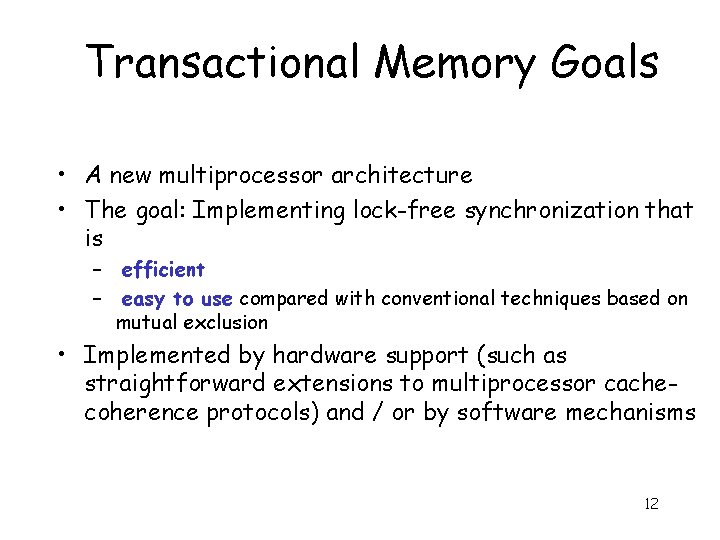 Transactional Memory Goals

• A new multiprocessor architecture
• The goal: Implementing lock-free synchronization that is
– efficient
– easy to use compared with conventional techniques based on mutual exclusion
• Implemented by hardware support (such as straightforward extensions to multiprocessor cache-coherence protocols) and / or by software mechanisms

12